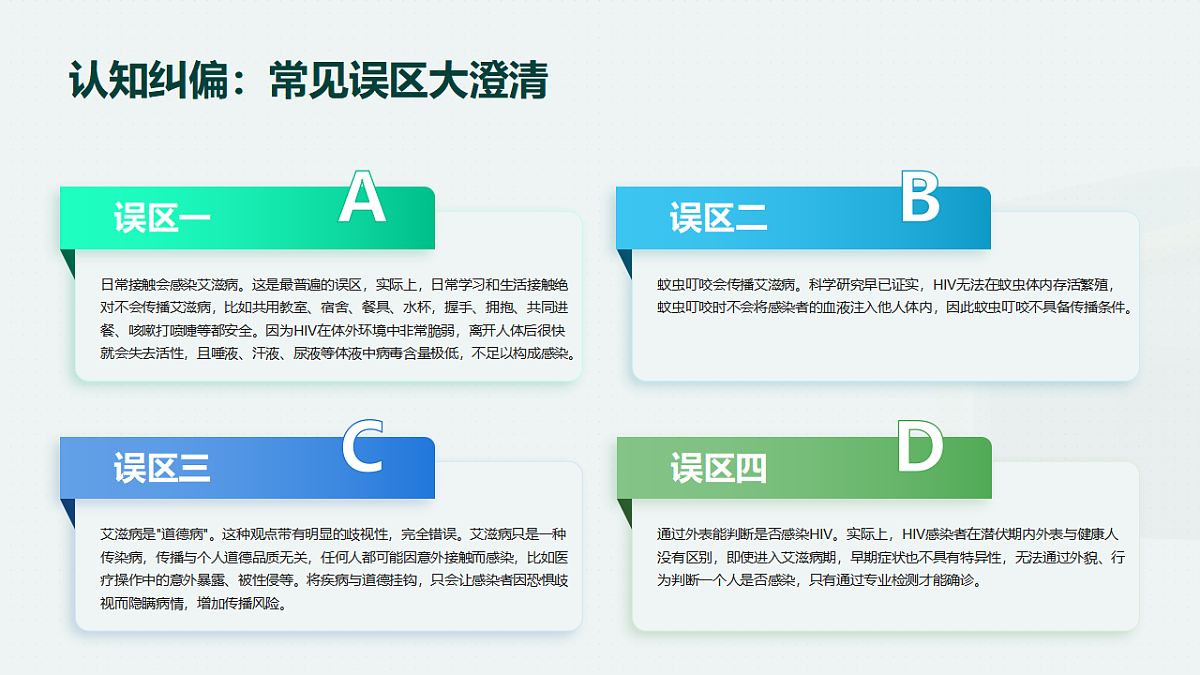 认知纠偏：常见误区大澄清

误区一 A

日常接触会感染艾滋病。这是最普遍的误区，实际上，日常学习和生活接触绝对不会传播艾滋病，比如共用教室、宿舍、餐具、水杯，握手、拥抱、共同进餐、咳嗽打喷嚏等都安全。因为HIV在体外环境中非常脆弱，离开人体后很快就会失去活性，且唾液、汗液、尿液等体液中病毒含量极低，不足以构成感染。

误区二 B

蚊虫叮咬会传播艾滋病。科学研究早已证实，HIV无法在蚊虫体内存活繁殖，蚊虫叮咬时不会将感染者的血液注入他人体内，因此蚊虫叮咬不具备传播条件。

误区三 C

艾滋病是"道德病"。这种观点带有明显的歧视性，完全错误。艾滋病只是一种传染病，传播与个人道德品质无关，任何人都可能因意外接触而感染，比如医疗操作中的意外暴露、被性侵等。将疾病与道德挂钩，只会让感染者因恐惧歧视而隐瞒病情，增加传播风险。

误区四 D

通过外表能判断是否感染HIV。实际上，HIV感染者在潜伏期内外表与健康人没有区别，即使进入艾滋病期，早期症状也不具有特异性，无法通过外貌、行为判断一个人是否感染，只有通过专业检测才能确诊。